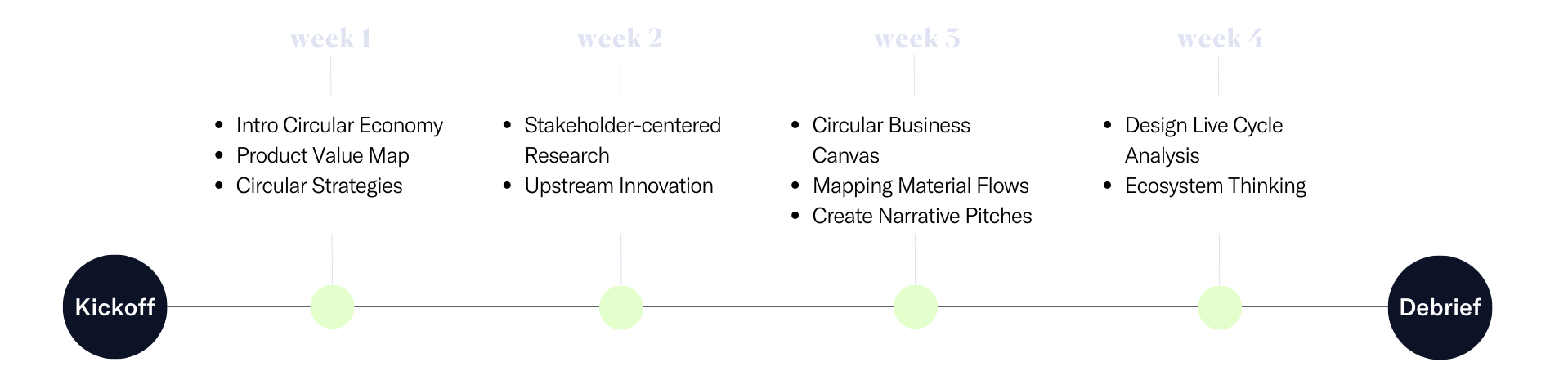 week 1

- Intro Circular Economy
- Product Value Map
- Circular Strategies

week 2

- Stakeholder-centered Research
- Upstream Innovation

week 3

- Circular Business Canvas
- Mapping Material Flows
- Create Narrative Pitches

week 4

- Design Live Cycle Analysis
- Ecosystem Thinking

Kickoff

Debrief